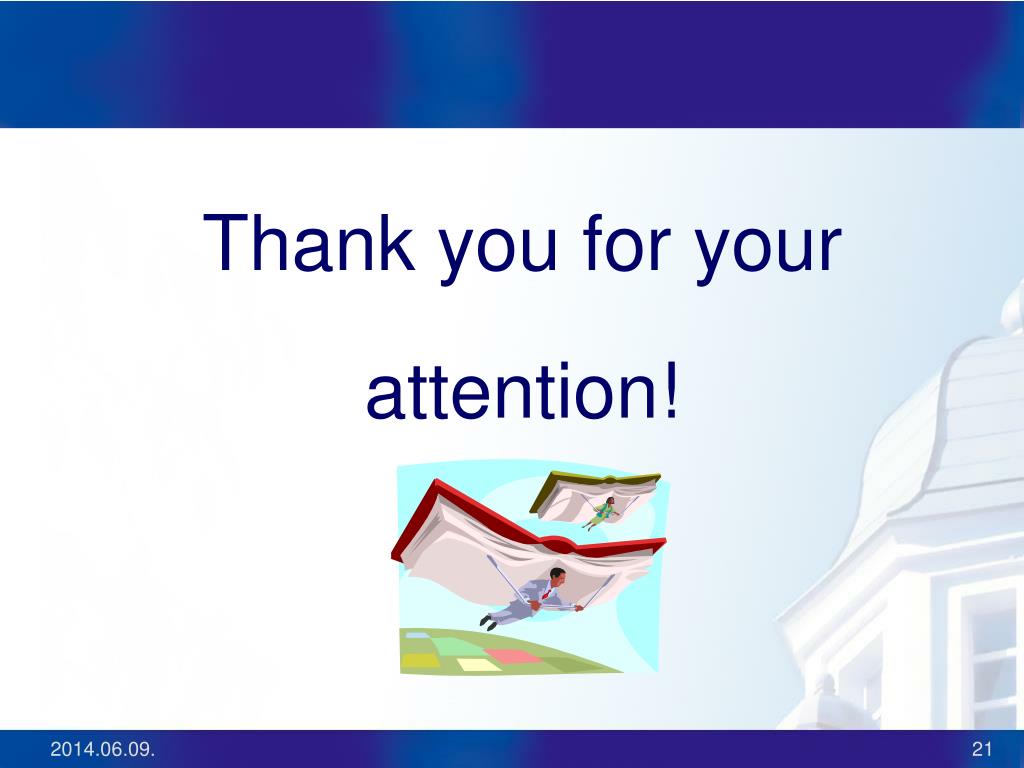 Thank you for your attention!

2014.06.09.

21